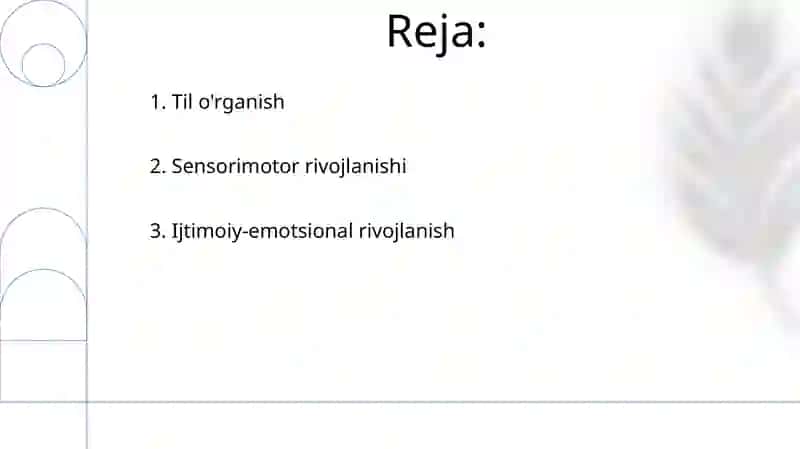 Reja:

1. Til o'rganish

2. Sensorimotor rivojlanishi

3. Ijtimoiy-emotsional rivojlanish